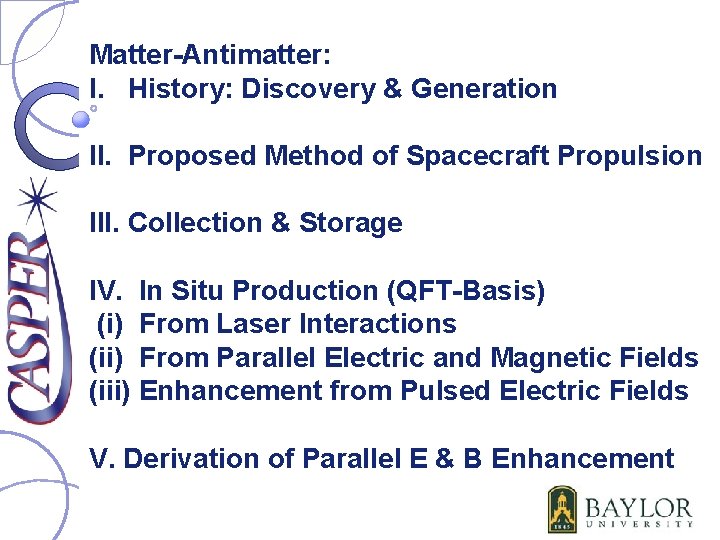 CASPER

Matter-Antimatter:
I. History: Discovery & Generation

II. Proposed Method of Spacecraft Propulsion

III. Collection & Storage

IV. In Situ Production (QFT-Basis)
(i) From Laser Interactions
(ii) From Parallel Electric and Magnetic Fields
(iii) Enhancement from Pulsed Electric Fields

V. Derivation of Parallel E & B Enhancement

1845
BAYLOR
UNIVERSITY